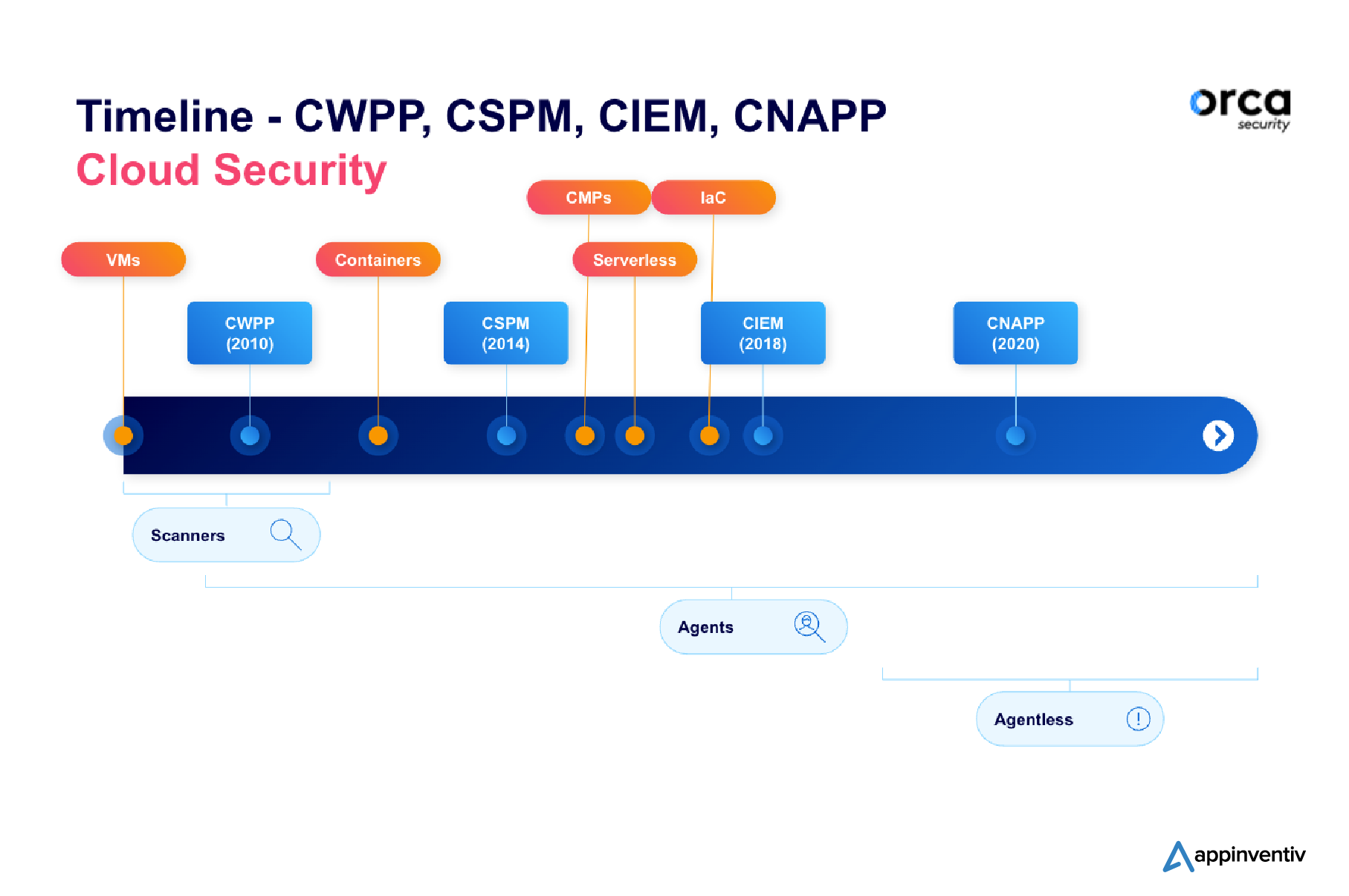 Timeline - CWPP, CSPM, CIEM, CNAPP
Cloud Security

orca security

CMPs
IaC
VMs
Containers
Serverless

CWPP (2010)
CSPM (2014)
CIEM (2018)
CNAPP (2020)

Scanners
Agents
Agentless

appinventiv